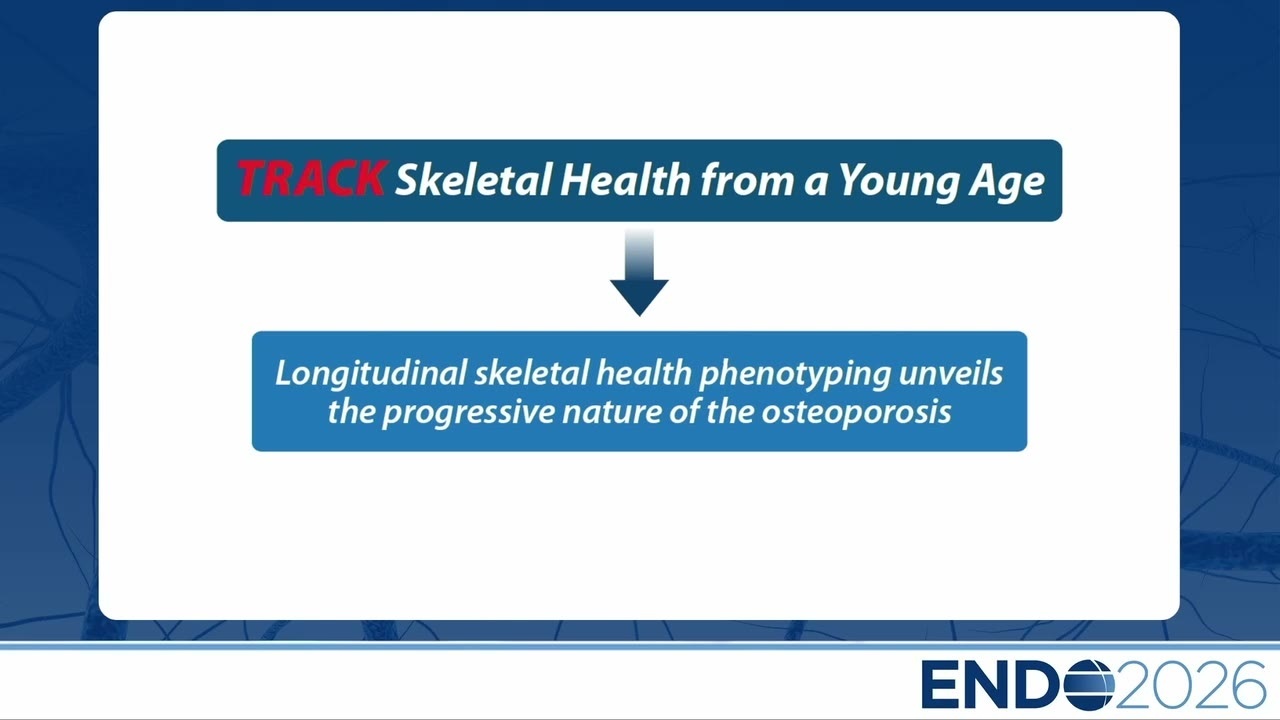 TRACK Skeletal Health from a Young Age

Longitudinal skeletal health phenotyping unveils the progressive nature of the osteoporosis

ENDO2026